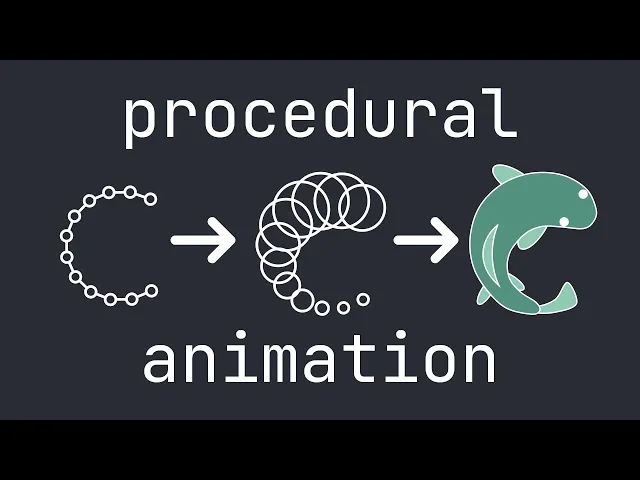 procedural

animation